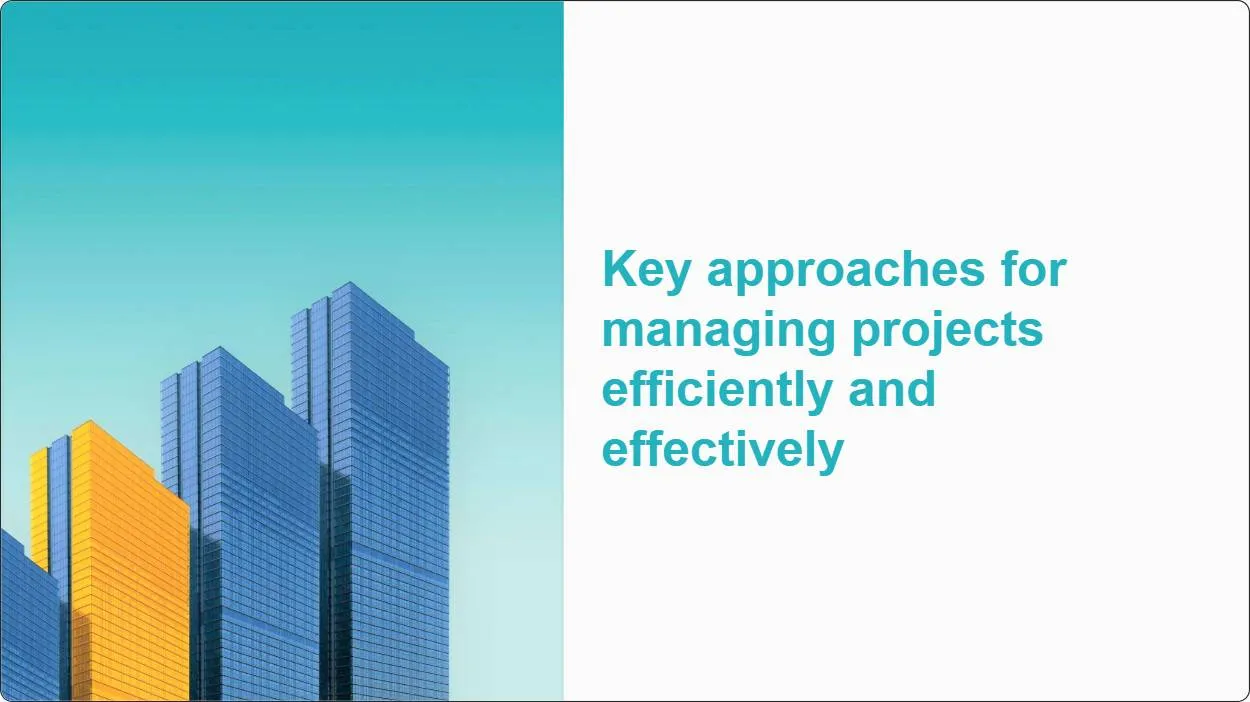 Key approaches for managing projects efficiently and effectively